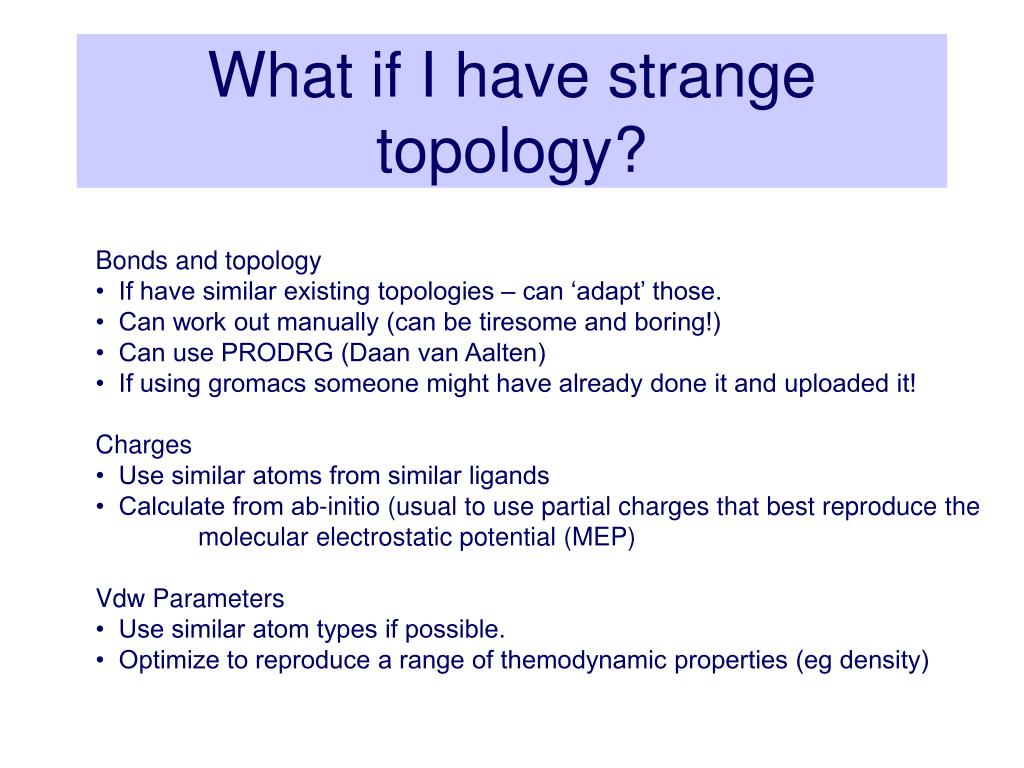 What if I have strange topology?

Bonds and topology
• If have similar existing topologies – can ‘adapt’ those.
• Can work out manually (can be tiresome and boring!)
• Can use PRODRG (Daan van Aalten)
• If using gromacs someone might have already done it and uploaded it!

Charges
• Use similar atoms from similar ligands
• Calculate from ab-initio (usual to use partial charges that best reproduce the molecular electrostatic potential (MEP)

Vdw Parameters
• Use similar atom types if possible.
• Optimize to reproduce a range of themodynamic properties (eg density)